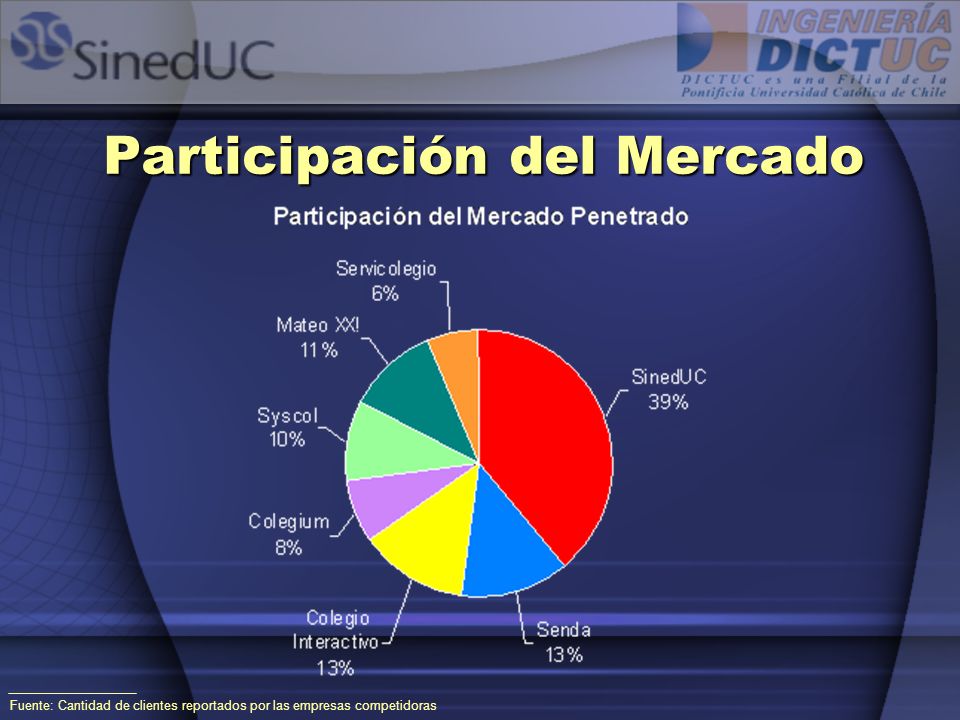 SinedUC

INGENIERÍA DICTUC
DICTUC es una Filial de la Pontificia Universidad Católica de Chile

Participación del Mercado

Participación del Mercado Penetrado

Servicolegio 6%

Mateo XX! 11%

Syscol 10%

Colegium 8%

Colegio Interactivo 13%

Senda 13%

SinedUC 39%

Fuente: Cantidad de clientes reportados por las empresas competidoras